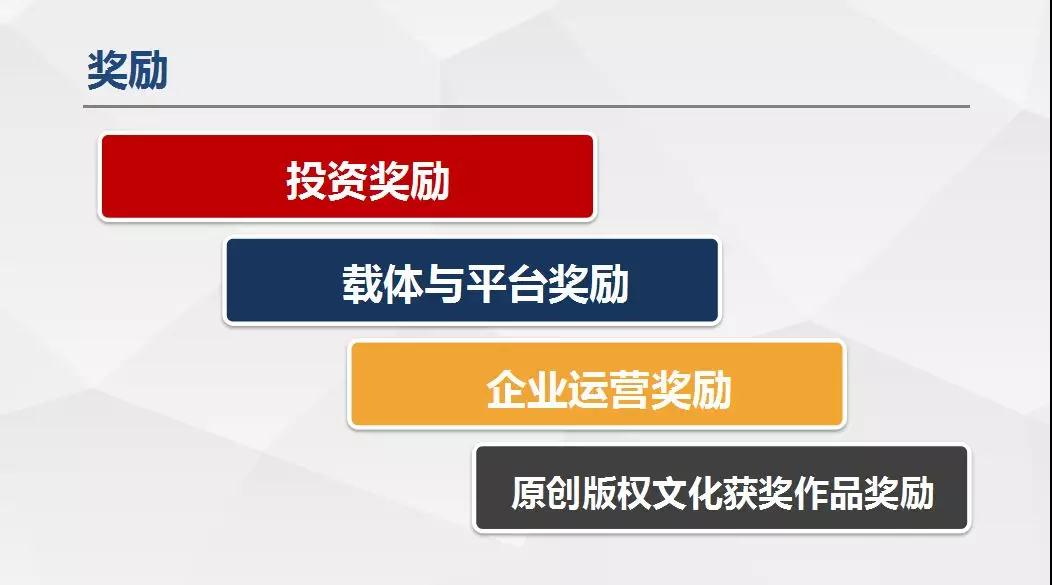 奖励

投资奖励

载体与平台奖励

企业运营奖励

原创版权文化获奖作品奖励